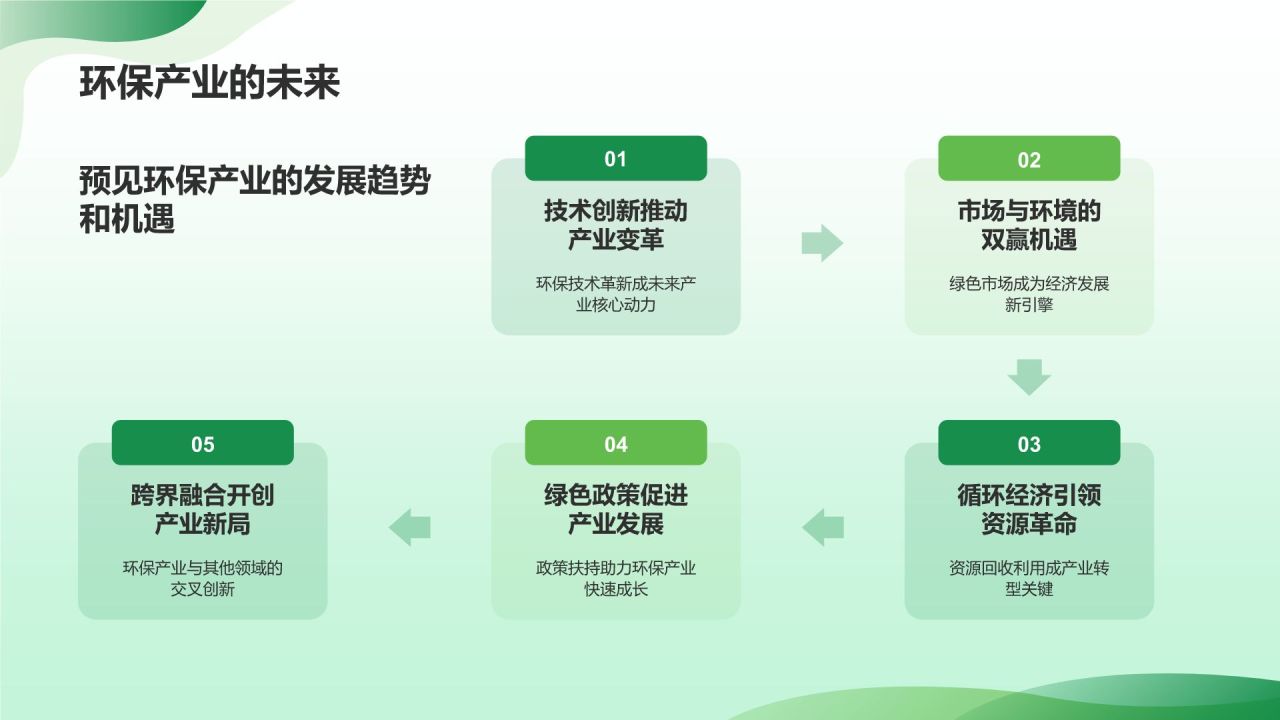 环保产业的未来

预见环保产业的发展趋势和机遇

01
技术创新推动产业变革
环保技术革新成未来产业核心动力

02
市场与环境的双赢机遇
绿色市场成为经济发展新引擎

03
循环经济引领资源革命
资源回收利用成产业转型关键

04
绿色政策促进产业发展
政策扶持助力环保产业快速成长

05
跨界融合开创产业新局
环保产业与其他领域的交叉创新